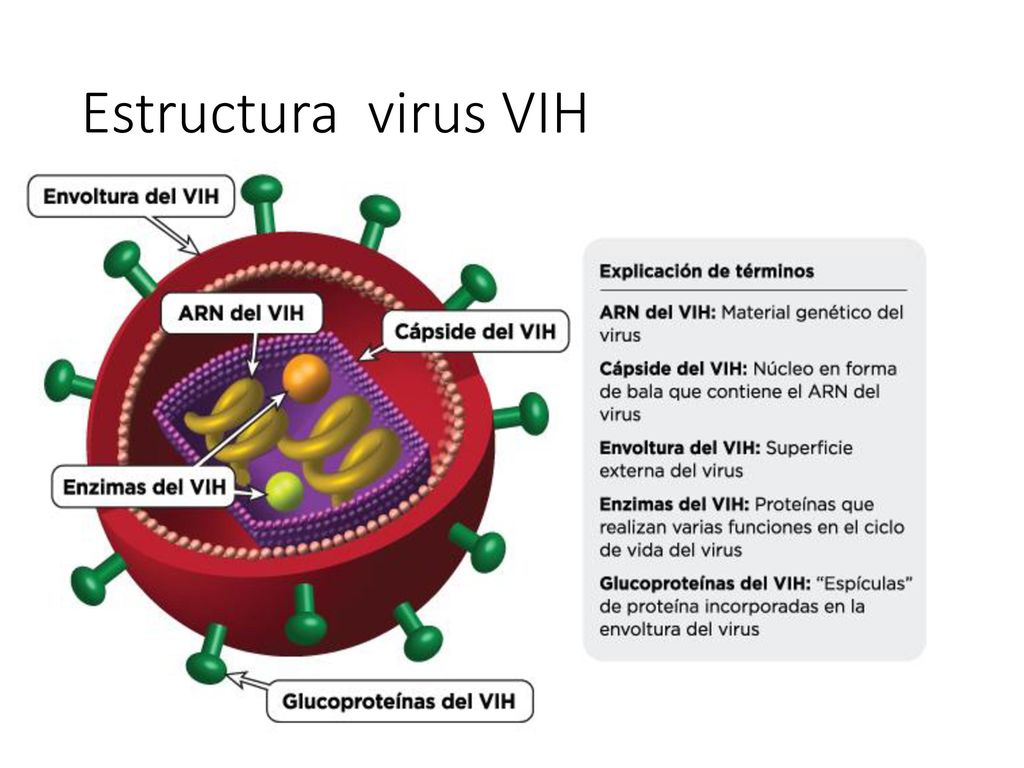 Estructura virus VIH

Envoltura del VIH

ARN del VIH

Cápside del VIH

Enzimas del VIH

Glucoproteínas del VIH

Explicación de términos

ARN del VIH: Material genético del virus

Cápside del VIH: Núcleo en forma de bala que contiene el ARN del virus

Envoltura del VIH: Superficie externa del virus

Enzimas del VIH: Proteínas que realizan varias funciones en el ciclo de vida del virus

Glucoproteínas del VIH: "Espículas" de proteína incorporadas en la envoltura del virus